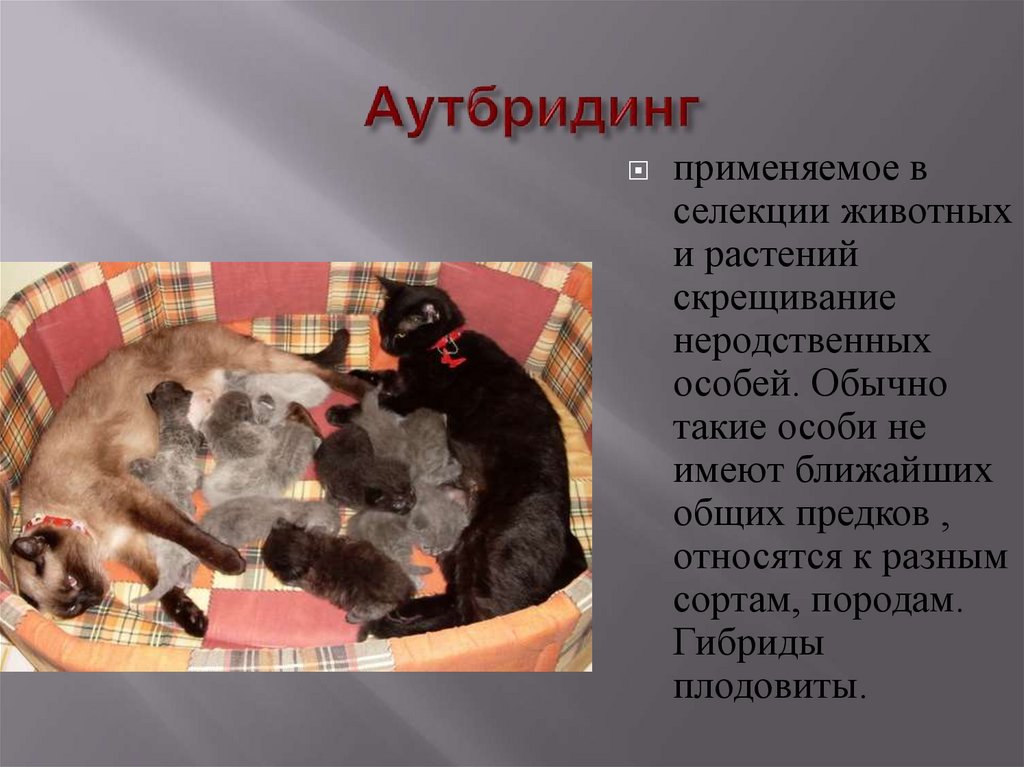 Аутбридинг

применяемое в селекции животных и растений скрещивание неродственных особей. Обычно такие особи не имеют ближайших общих предков , относятся к разным сортам, породам. Гибриды плодовиты.